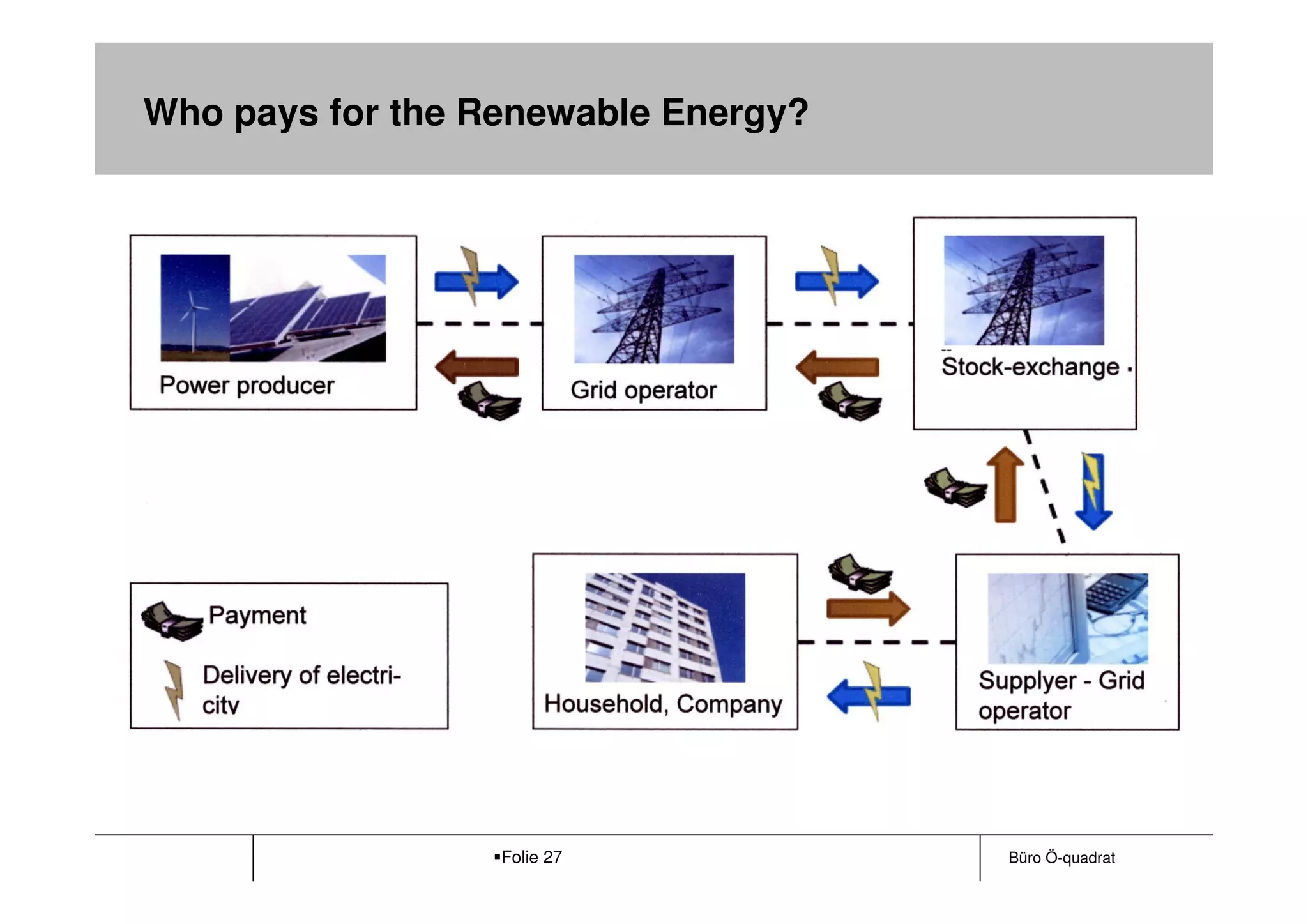 Who pays for the Renewable Energy?

Power producer

Grid operator

Stock-exchange

Payment

Delivery of electricity

Household, Company

Supplyer - Grid operator

▪Folie 27

Büro Ö-quadrat